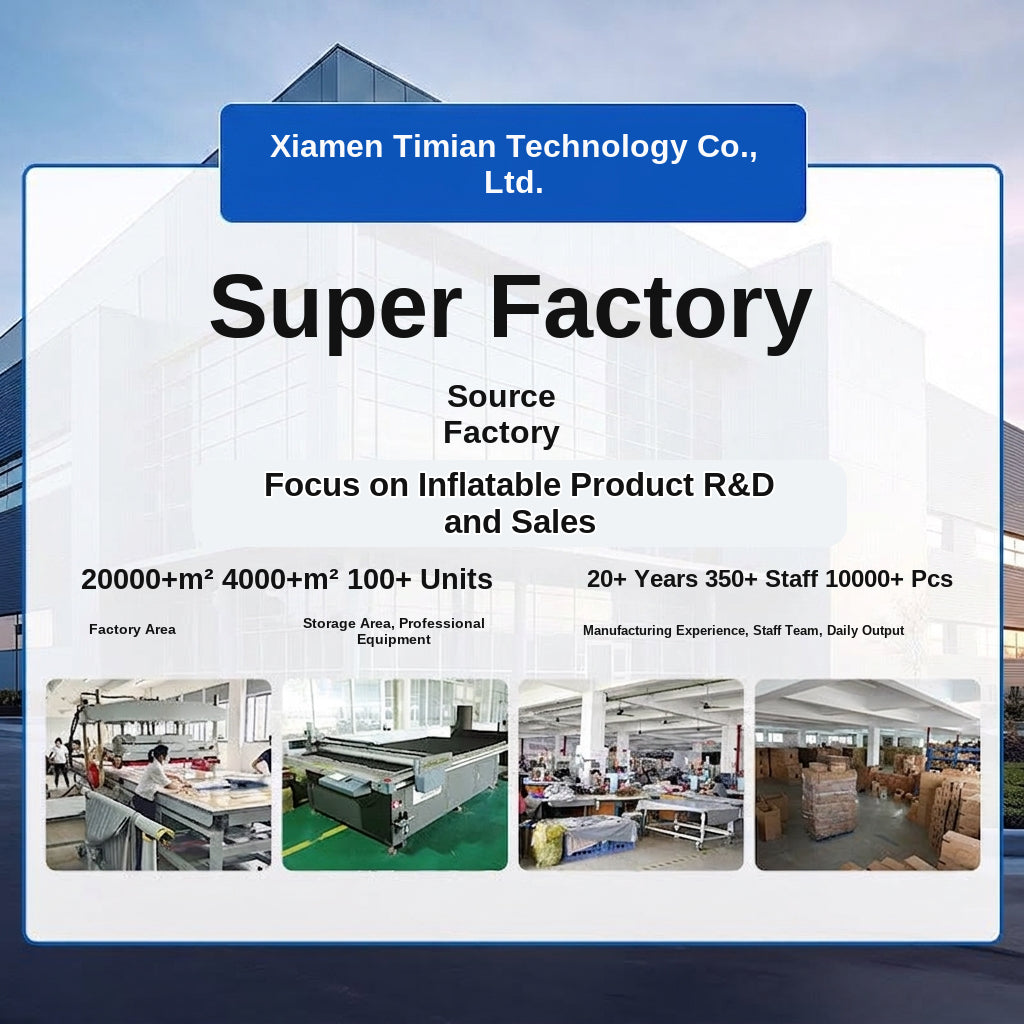 Xiamen Timian Technology Co., Ltd.

Super Factory

Source Factory

Focus on Inflatable Product R&D and Sales

20000+m² 4000+m² 100+ Units

20+ Years 350+ Staff 10000+ Pcs

Factory Area

Storage Area, Professional Equipment

Manufacturing Experience, Staff Team, Daily Output